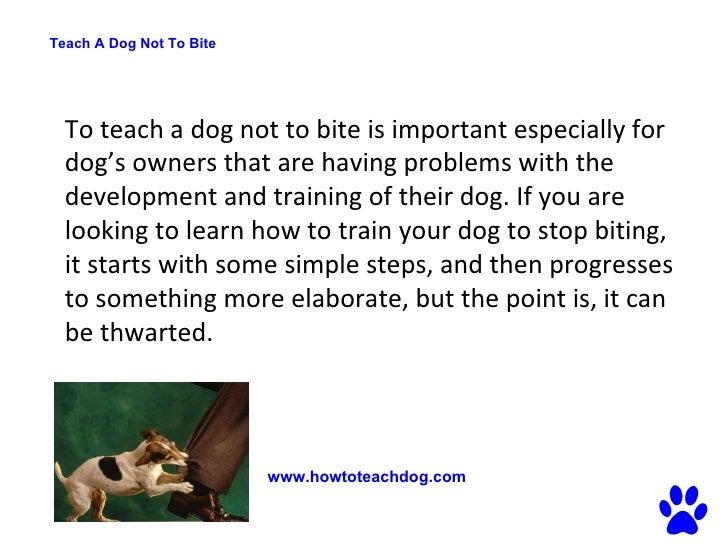 Teach A Dog Not To Bite

To teach a dog not to bite is important especially for dog's owners that are having problems with the development and training of their dog. If you are looking to learn how to train your dog to stop biting, it starts with some simple steps, and then progresses to something more elaborate, but the point is, it can be thwarted.

www.howtoteachdog.com